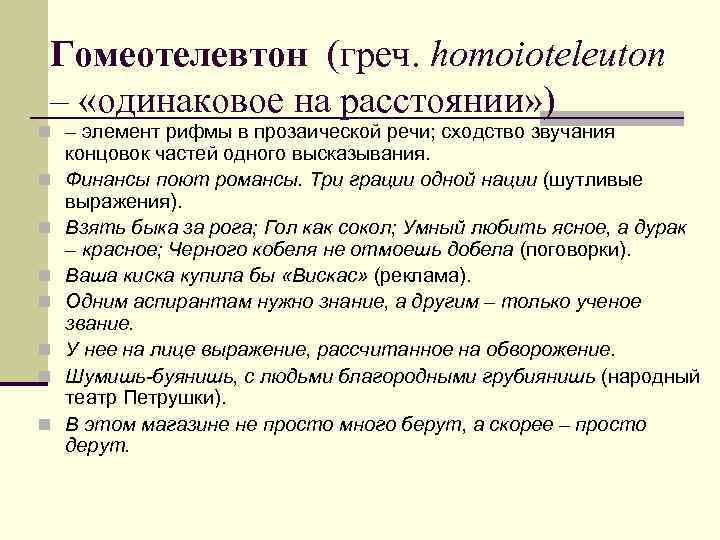 Гомеотелевтон (греч. homoioteleuton – «одинаковое на расстоянии»)

– элемент рифмы в прозаической речи; сходство звучания концовок частей одного высказывания.

Финансы поют романсы. Три грации одной нации (шутливые выражения).

Взять быка за рога; Гол как сокол; Умный любить ясное, а дурак – красное; Черного кобеля не отмоешь добела (поговорки).

Ваша киска купила бы «Вискас» (реклама).

Одним аспирантам нужно знание, а другим – только ученое звание.

У нее на лице выражение, рассчитанное на обворожение.

Шумишь-буянишь, с людьми благородными грубиянишь (народный театр Петрушки).

В этом магазине не просто много берут, а скорее – просто дерут.